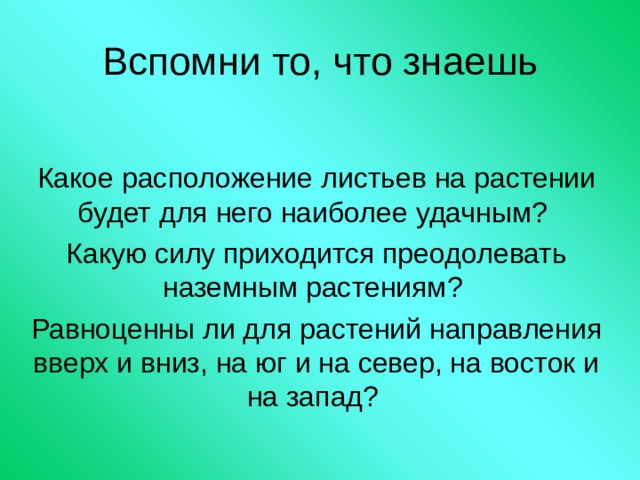 Вспомни то, что знаешь

Какое расположение листьев на растении будет для него наиболее удачным?

Какую силу приходится преодолевать наземным растениям?

Равноценны ли для растений направления вверх и вниз, на юг и на север, на восток и на запад?